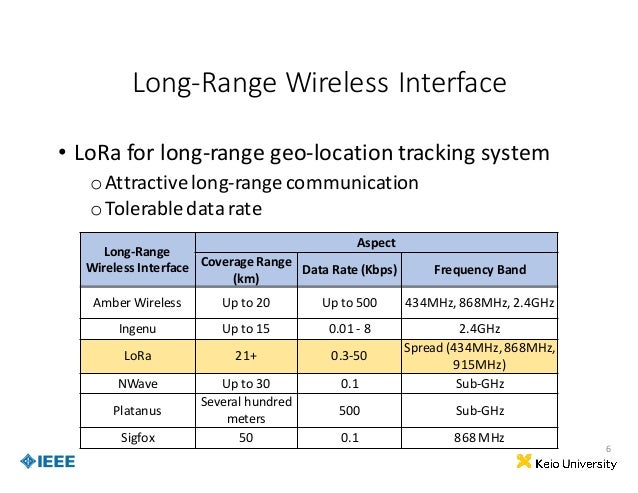 Long-Range Wireless Interface

• LoRa for long-range geo-location tracking system
  o Attractive long-range communication
  o Tolerable data rate

| Long-Range Wireless Interface | Aspect | | |
|---|---|---|---|
| | Coverage Range (km) | Data Rate (Kbps) | Frequency Band |
| Amber Wireless | Up to 20 | Up to 500 | 434MHz, 868MHz, 2.4GHz |
| Ingenu | Up to 15 | 0.01 - 8 | 2.4GHz |
| LoRa | 21+ | 0.3-50 | Spread (434MHz, 868MHz, 915MHz) |
| NWave | Up to 30 | 0.1 | Sub-GHz |
| Platanus | Several hundred meters | 500 | Sub-GHz |
| Sigfox | 50 | 0.1 | 868 MHz |

6

IEEE

Keio University